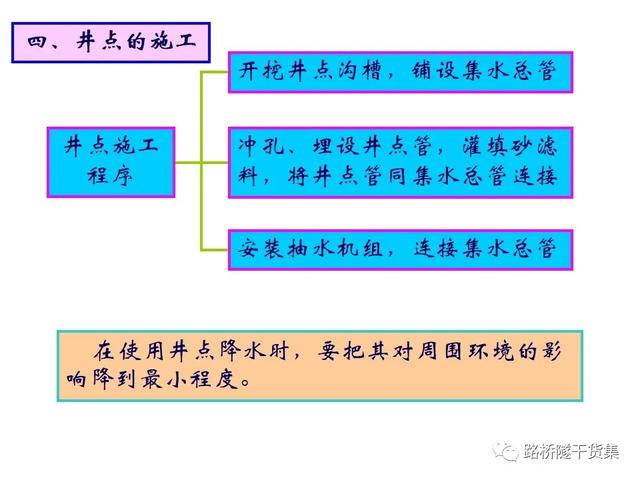 四、井点的施工

井点施工程序

开挖井点沟槽，铺设集水总管

冲孔、埋设井点管，灌填砂滤料，将井点管同集水总管连接

安装抽水机组，连接集水总管

在使用井点降水时，要把其对周围环境的影响降到最小程度。

路桥隧干货集